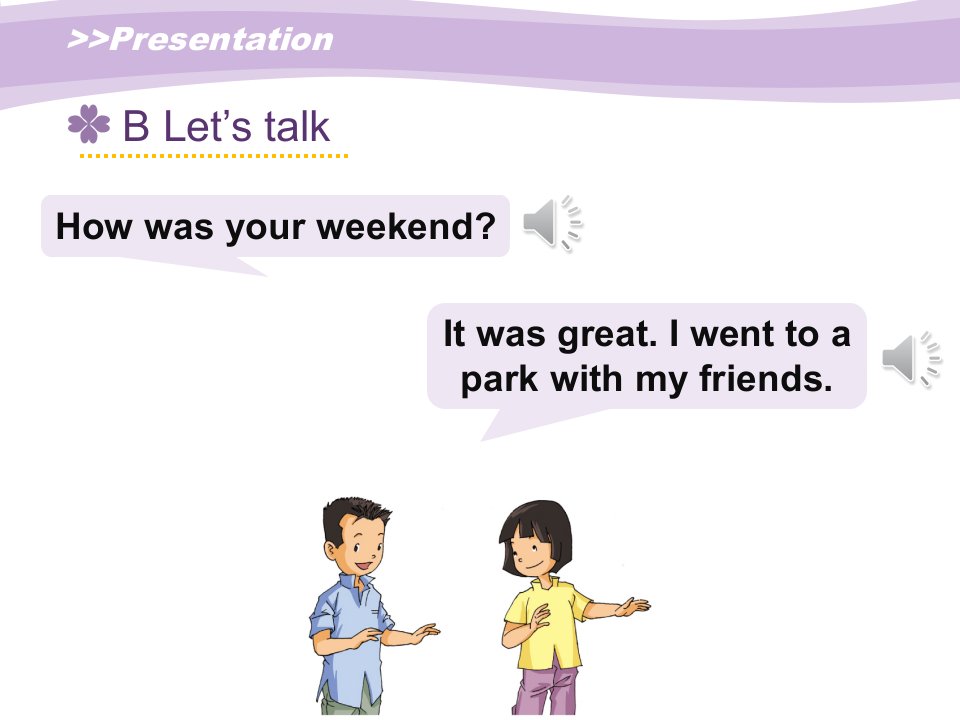 >>Presentation

B Let’s talk

How was your weekend?

It was great. I went to a park with my friends.